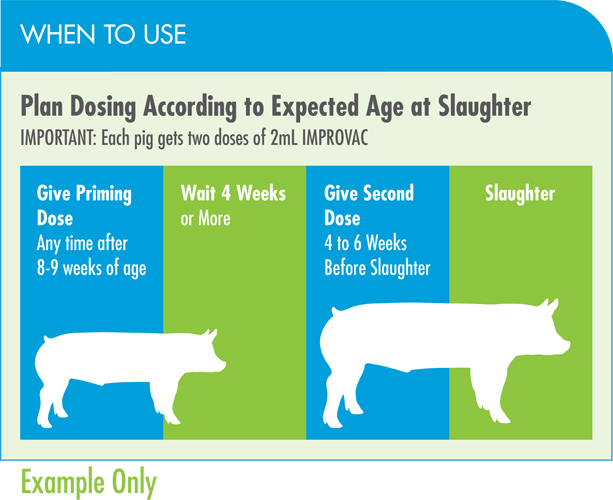 WHEN TO USE

Plan Dosing According to Expected Age at Slaughter

IMPORTANT: Each pig gets two doses of 2mL IMPROVAC

Give Priming Dose
Any time after 8-9 weeks of age

Wait 4 Weeks
or More

Give Second Dose
4 to 6 Weeks Before Slaughter

Slaughter

Example Only